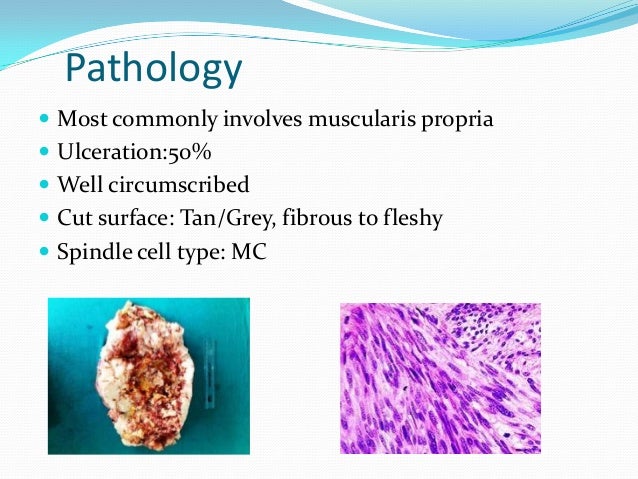 Pathology

- Most commonly involves muscularis propria
- Ulceration:50%
- Well circumscribed
- Cut surface: Tan/Grey, fibrous to fleshy
- Spindle cell type: MC